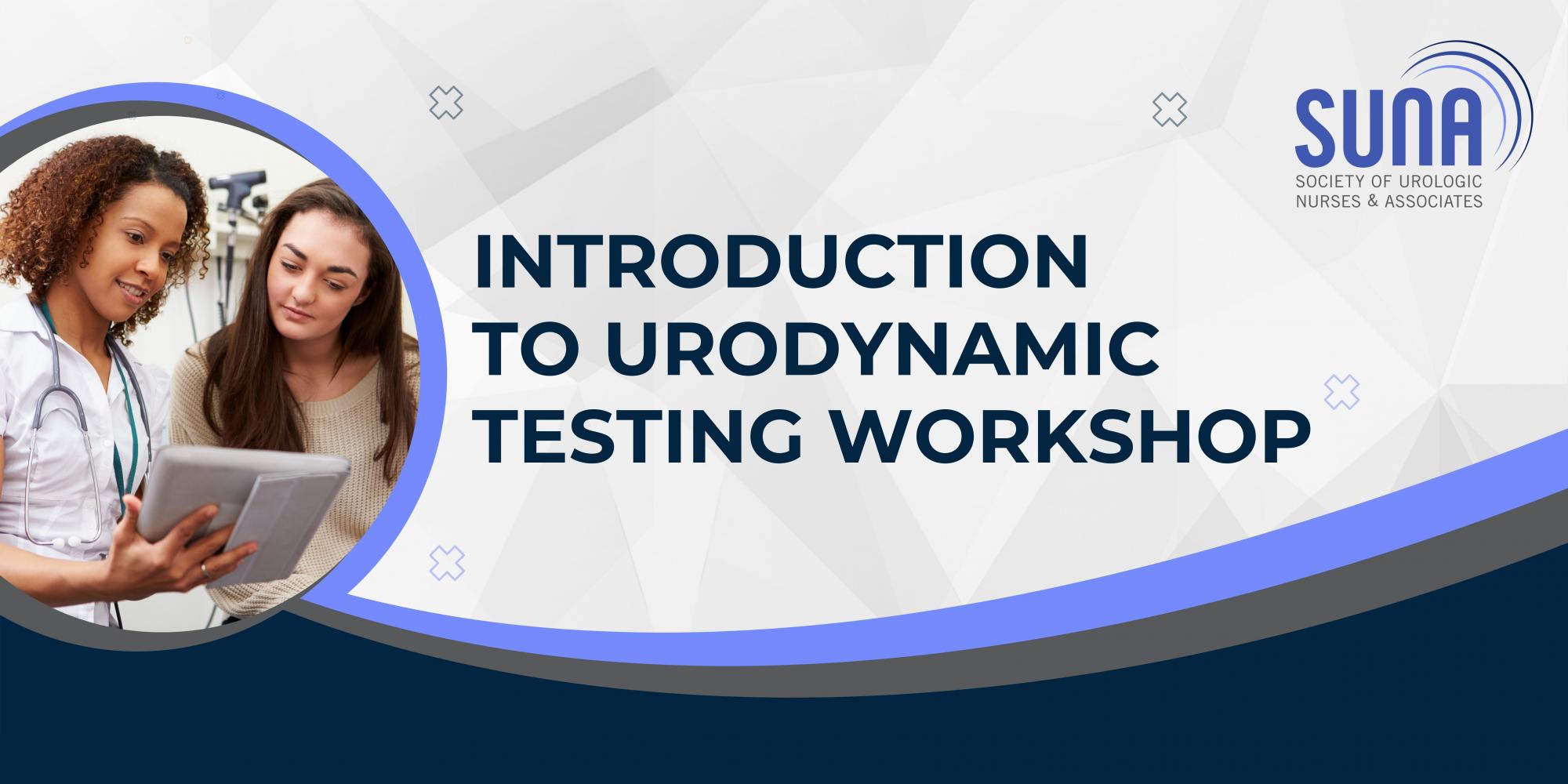 SUNA
SOCIETY OF UROLOGIC NURSES & ASSOCIATES

INTRODUCTION TO URODYNAMIC TESTING WORKSHOP